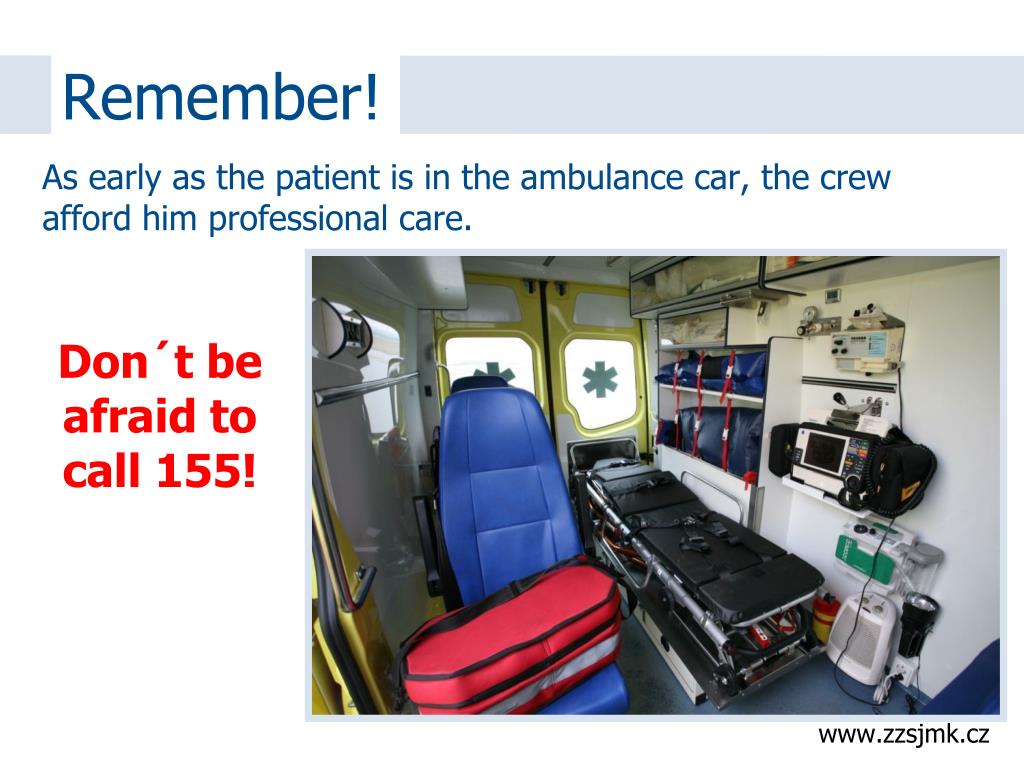 Remember!

As early as the patient is in the ambulance car, the crew afford him professional care.

Don´t be afraid to call 155!

www.zzsjmk.cz